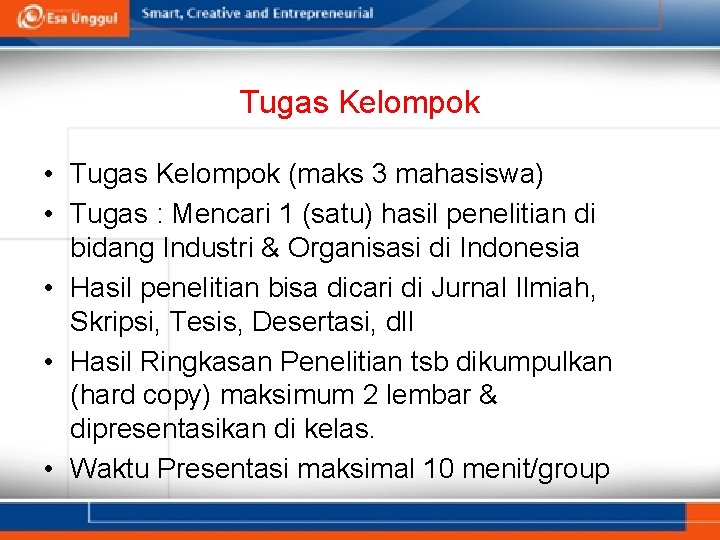 Esa Unggul
Smart, Creative and Entrepreneurial

Tugas Kelompok

• Tugas Kelompok (maks 3 mahasiswa)
• Tugas : Mencari 1 (satu) hasil penelitian di bidang Industri & Organisasi di Indonesia
• Hasil penelitian bisa dicari di Jurnal Ilmiah, Skripsi, Tesis, Desertasi, dll
• Hasil Ringkasan Penelitian tsb dikumpulkan (hard copy) maksimum 2 lembar & dipresentasikan di kelas.
• Waktu Presentasi maksimal 10 menit/group